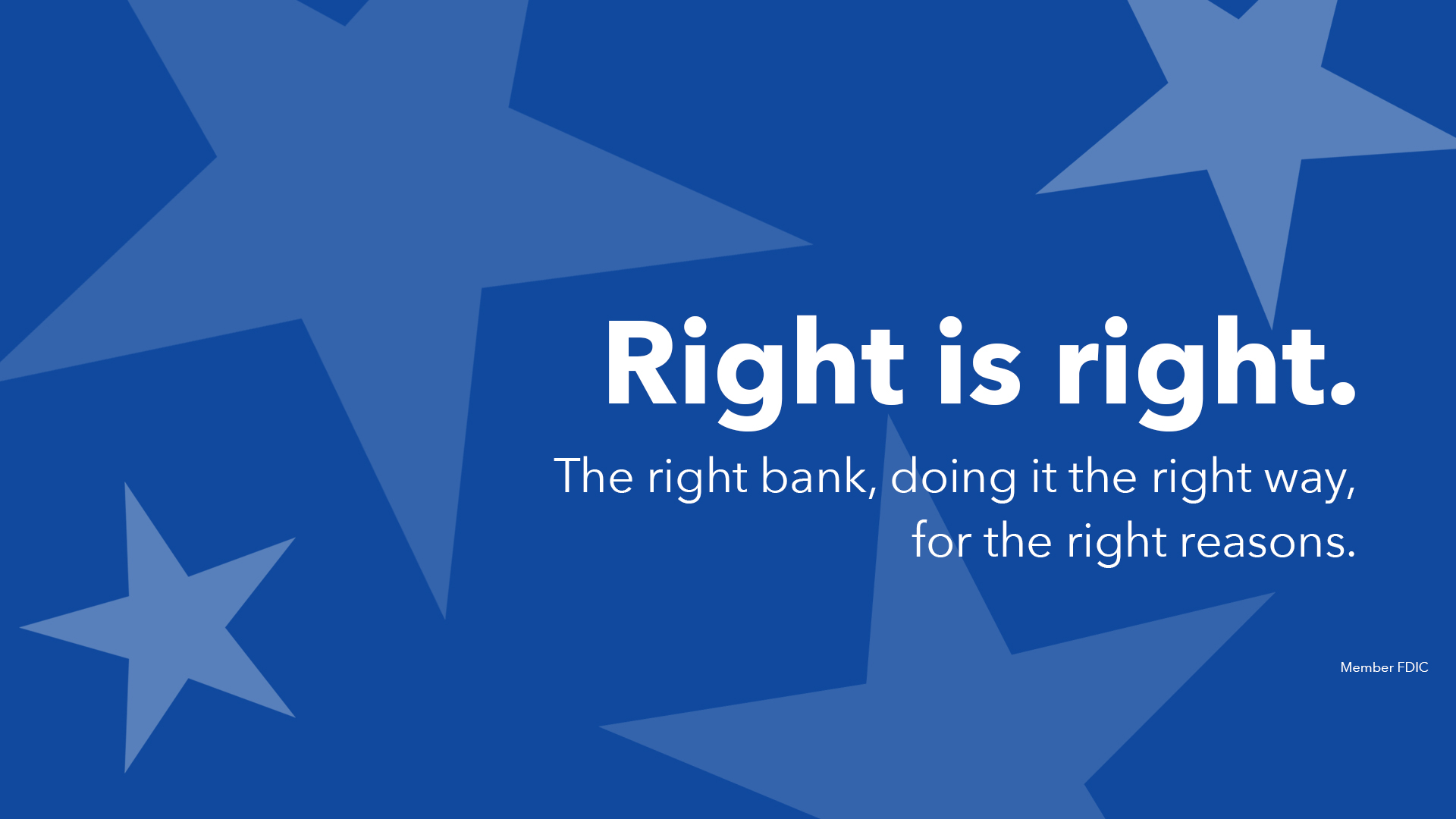 Right is right.

The right bank, doing it the right way, for the right reasons.

Member FDIC